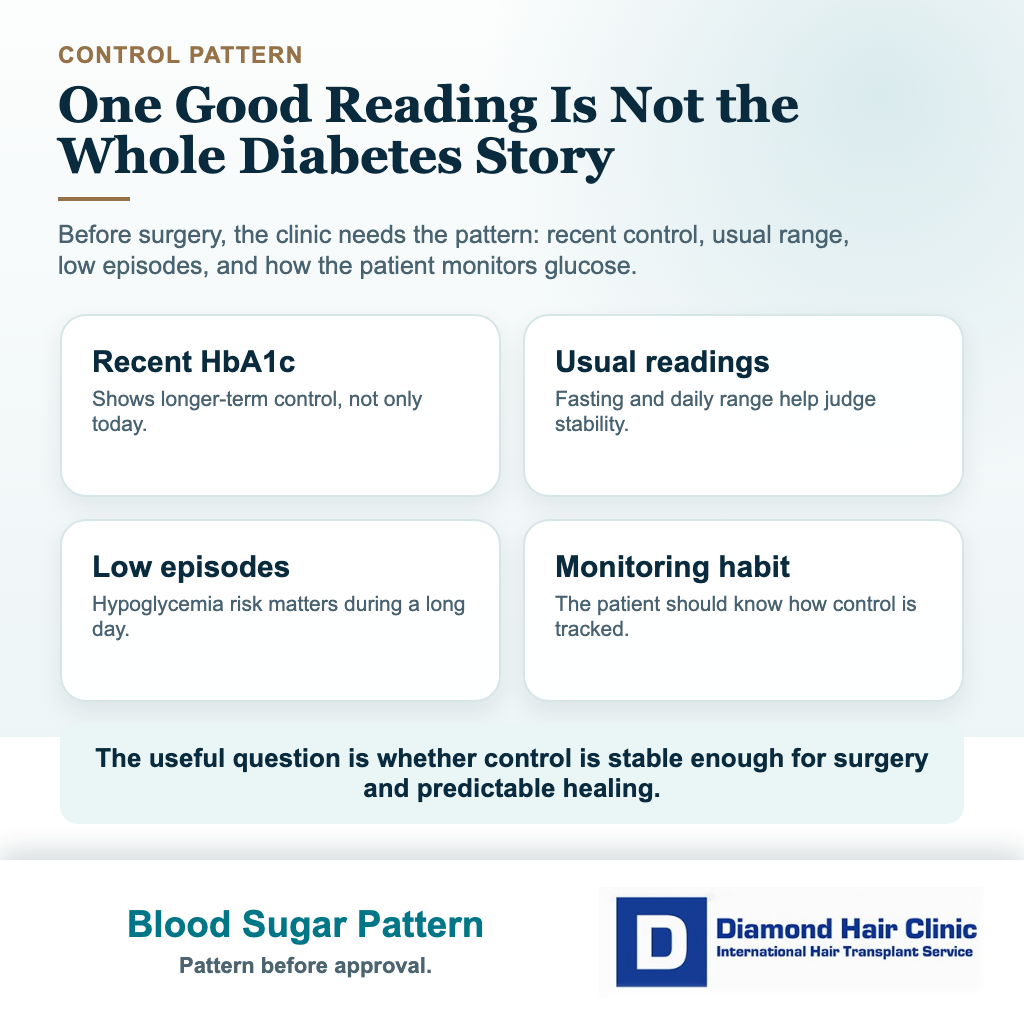 CONTROL PATTERN

One Good Reading Is Not the Whole Diabetes Story

Before surgery, the clinic needs the pattern: recent control, usual range, low episodes, and how the patient monitors glucose.

Recent HbA1c
Shows longer-term control, not only today.

Usual readings
Fasting and daily range help judge stability.

Low episodes
Hypoglycemia risk matters during a long day.

Monitoring habit
The patient should know how control is tracked.

The useful question is whether control is stable enough for surgery and predictable healing.

Blood Sugar Pattern
Pattern before approval.

D
Diamond Hair Clinic
International Hair Transplant Service